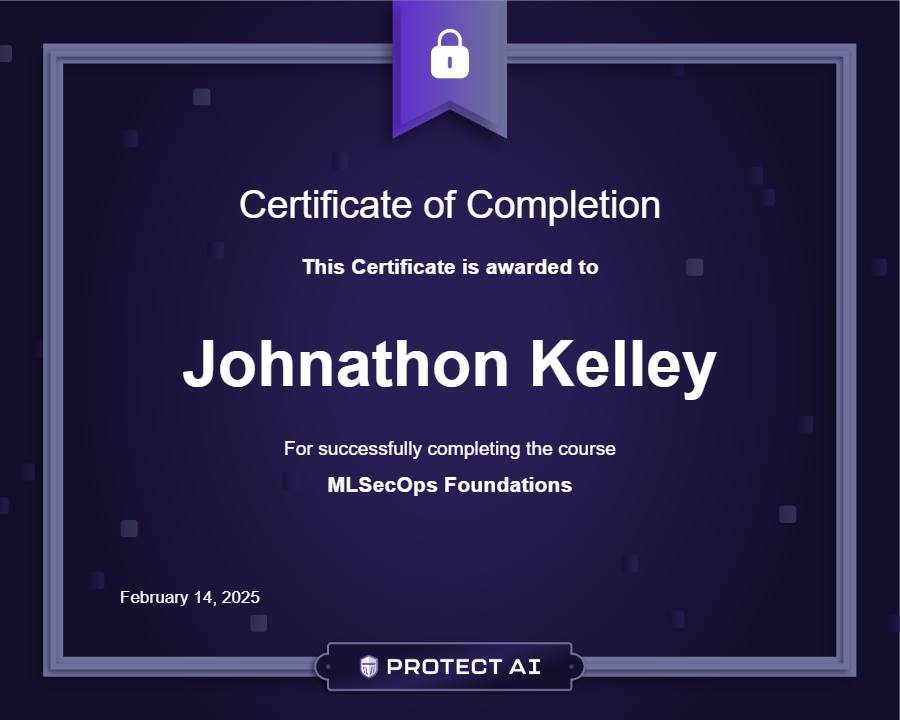 Certificate of Completion

This Certificate is awarded to

Johnathon Kelley

For successfully completing the course

MLSecOps Foundations

February 14, 2025

PROTECT AI